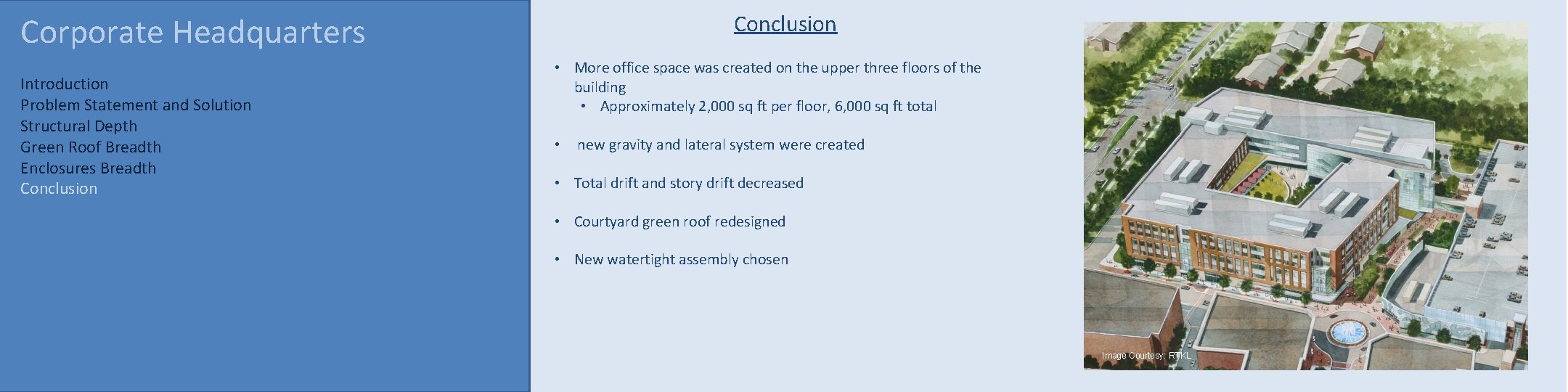 Corporate Headquarters

Introduction
Problem Statement and Solution
Structural Depth
Green Roof Breadth
Enclosures Breadth
Conclusion

Conclusion

• More office space was created on the upper three floors of the building
  • Approximately 2,000 sq ft per floor, 6,000 sq ft total

• new gravity and lateral system were created

• Total drift and story drift decreased

• Courtyard green roof redesigned

• New watertight assembly chosen

Image Courtesy: RTKL